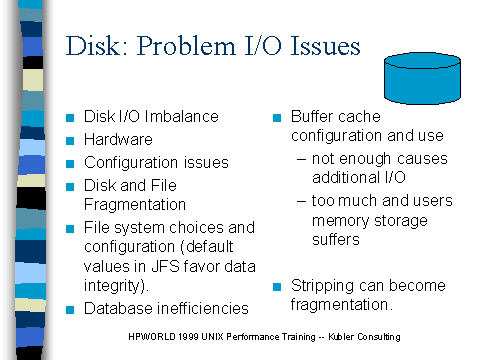 Disk: Problem I/O Issues

- Disk I/O Imbalance
- Hardware
- Configuration issues
- Disk and File Fragmentation
- File system choices and configuration (default values in JFS favor data integrity).
- Database inefficiencies

- Buffer cache configuration and use
  – not enough causes additional I/O
  – too much and users memory storage suffers

- Stripping can become fragmentation.

HPWORLD 1999 UNIX Performance Training -- Kubler Consulting